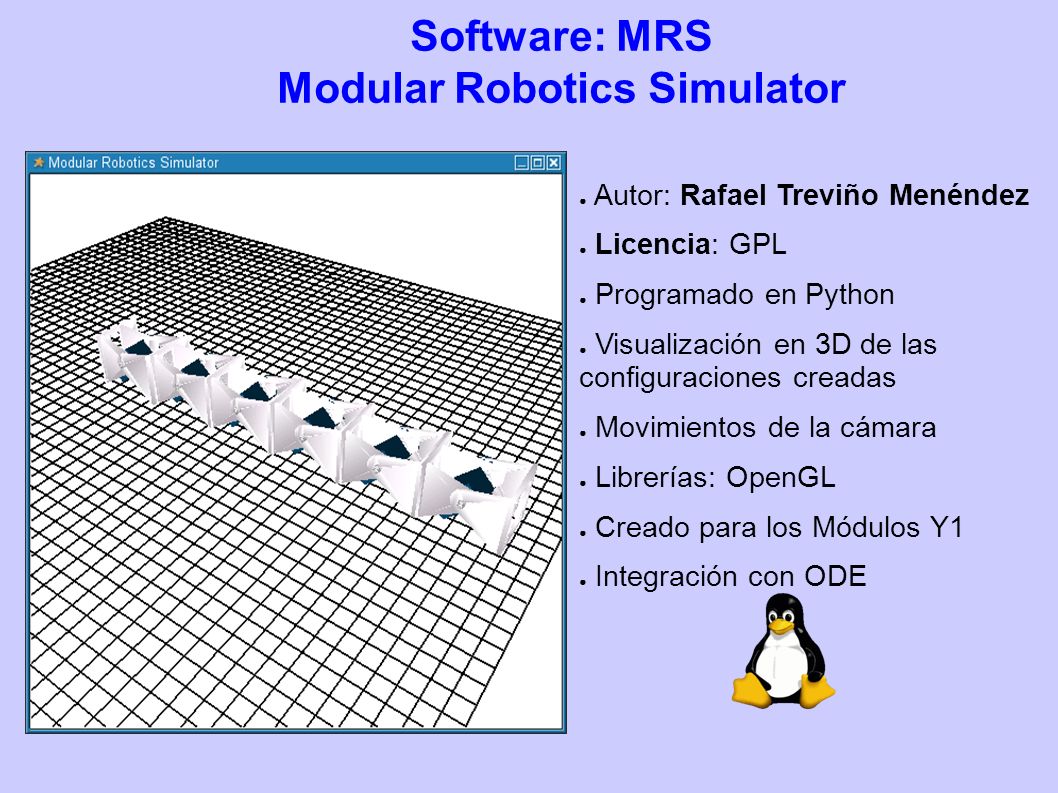 Software: MRS
Modular Robotics Simulator

Modular Robotics Simulator

● Autor: Rafael Treviño Menéndez

● Licencia: GPL

● Programado en Python

● Visualización en 3D de las configuraciones creadas

● Movimientos de la cámara

● Librerías: OpenGL

● Creado para los Módulos Y1

● Integración con ODE